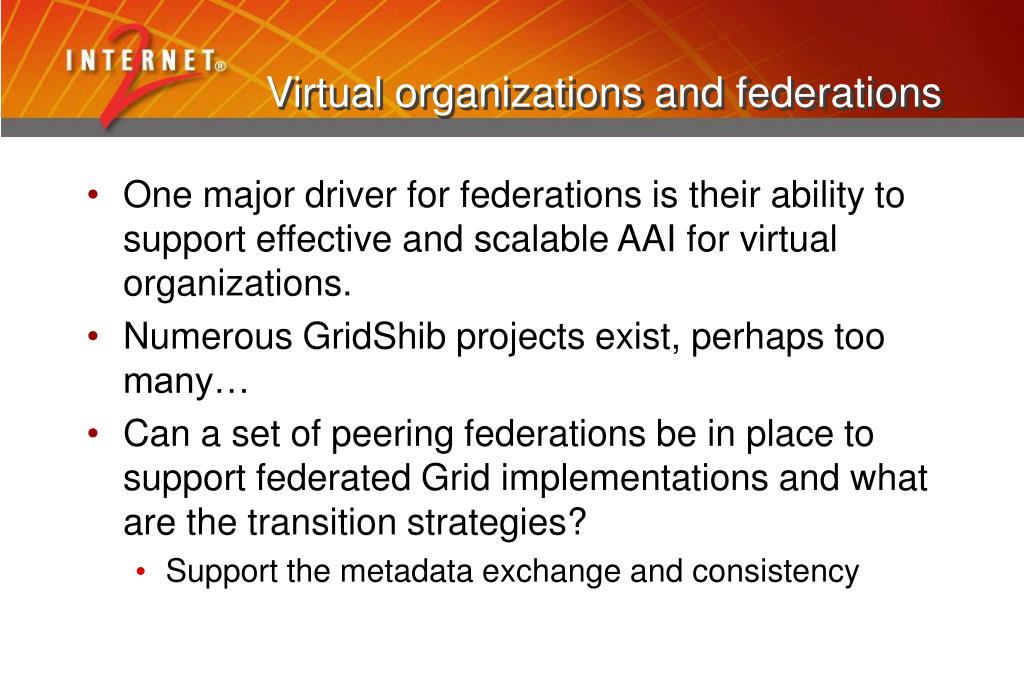 INTERNET® 2

Virtual organizations and federations

• One major driver for federations is their ability to support effective and scalable AAI for virtual organizations.
• Numerous GridShib projects exist, perhaps too many…
• Can a set of peering federations be in place to support federated Grid implementations and what are the transition strategies?
• Support the metadata exchange and consistency